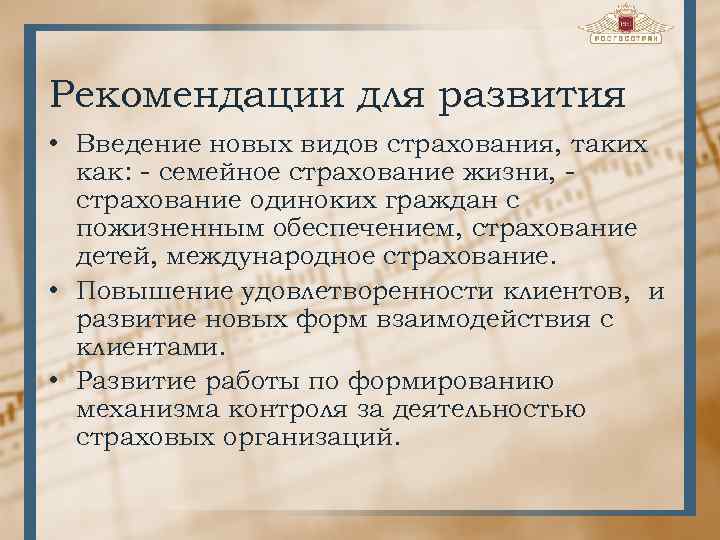 РОСГОССТРАХ

Рекомендации для развития

• Введение новых видов страхования, таких как: - семейное страхование жизни, - страхование одиноких граждан с пожизненным обеспечением, страхование детей, международное страхование.
• Повышение удовлетворенности клиентов, и развитие новых форм взаимодействия с клиентами.
• Развитие работы по формированию механизма контроля за деятельностью страховых организаций.